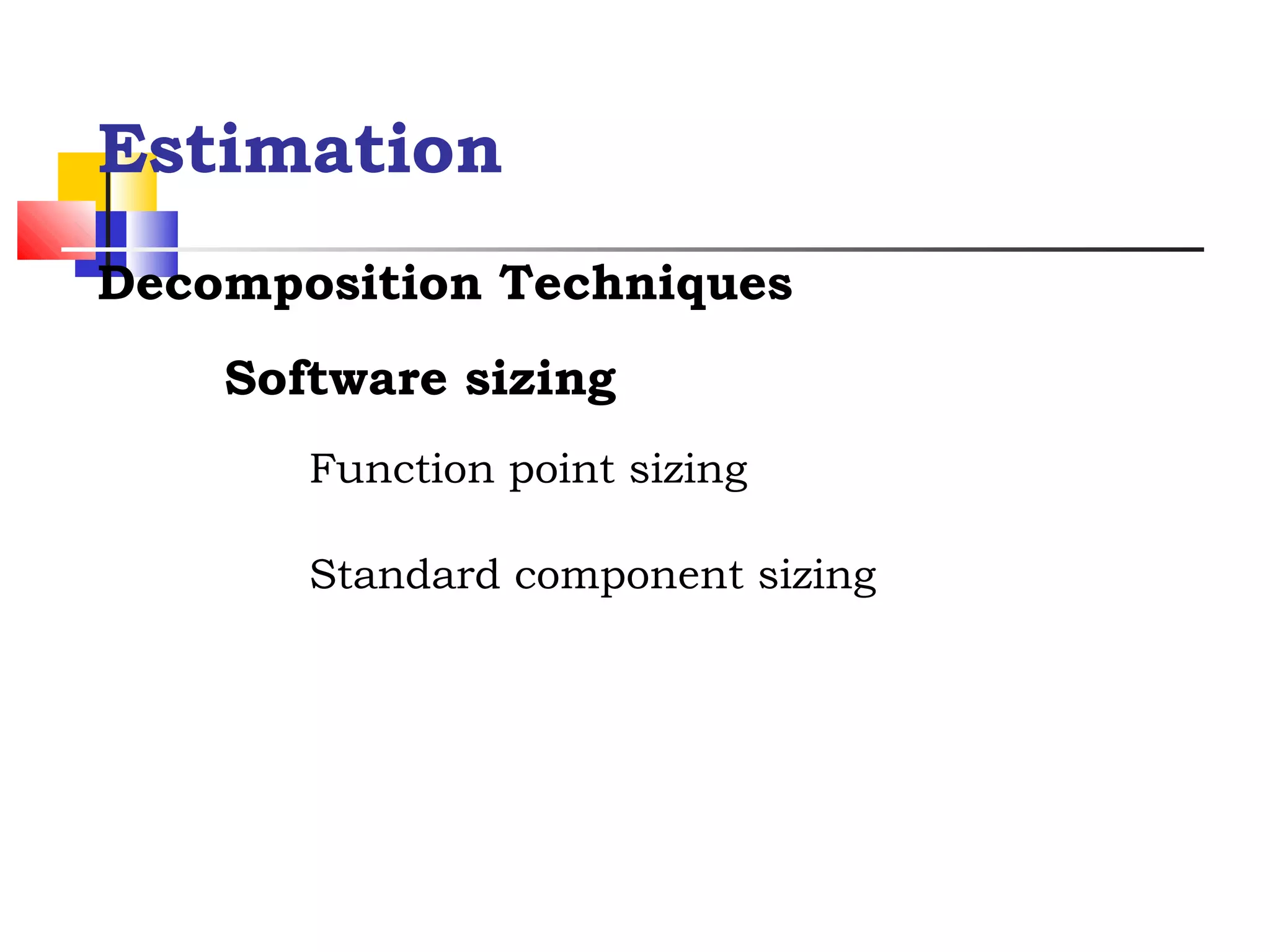 Estimation

Decomposition Techniques

Software sizing

Function point sizing

Standard component sizing